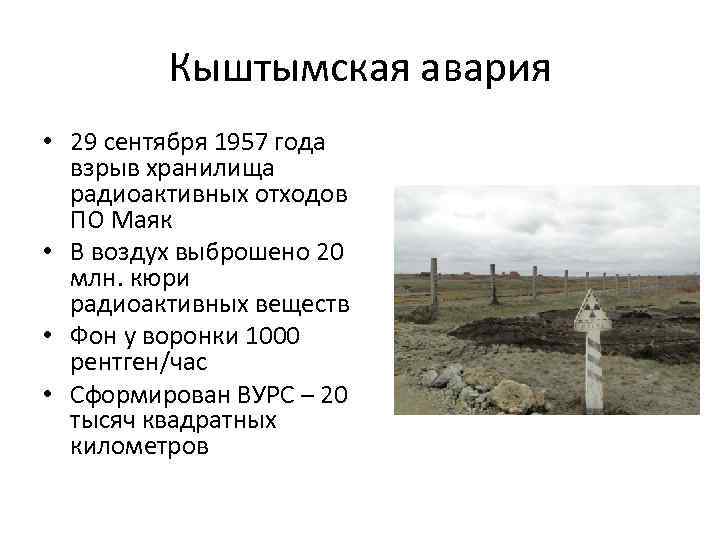 Кыштымская авария

• 29 сентября 1957 года взрыв хранилища радиоактивных отходов ПО Маяк
• В воздух выброшено 20 млн. кюри радиоактивных веществ
• Фон у воронки 1000 рентген/час
• Сформирован ВУРС – 20 тысяч квадратных километров